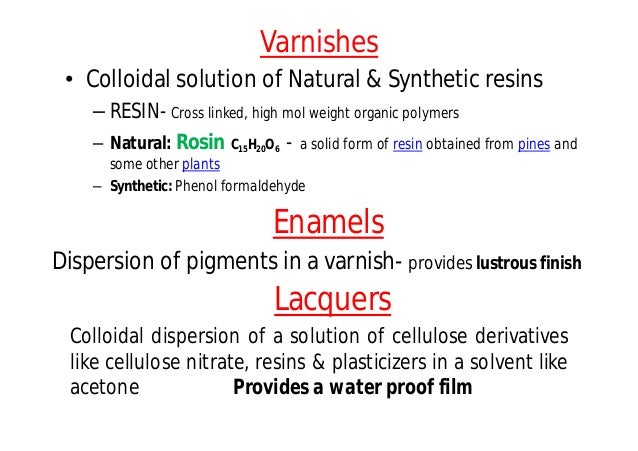 Varnishes

• Colloidal solution of Natural & Synthetic resins

– RESIN- Cross linked, high mol weight organic polymers

– Natural: Rosin $C_{15}H_{20}O_6$ - a solid form of resin obtained from pines and some other plants

– Synthetic: Phenol formaldehyde

Enamels

Dispersion of pigments in a varnish- provides lustrous finish

Lacquers

Colloidal dispersion of a solution of cellulose derivatives like cellulose nitrate, resins & plasticizers in a solvent like acetone Provides a water proof film